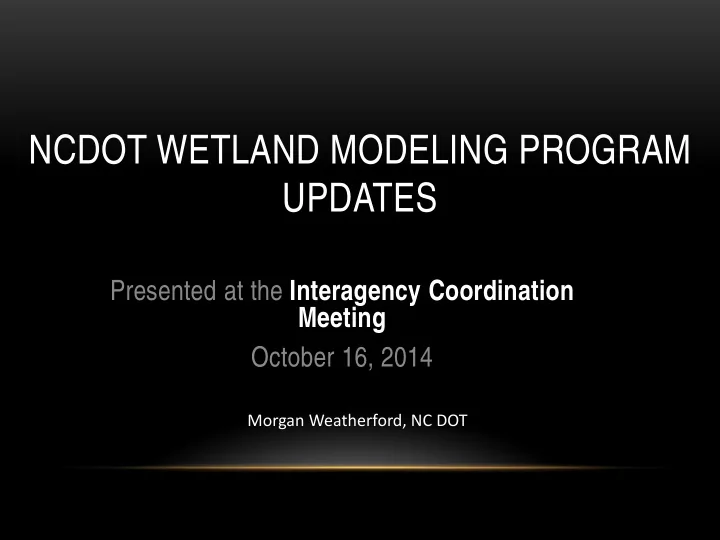 NCDOT WETLAND MODELING PROGRAM UPDATES

Presented at the Interagency Coordination Meeting

October 16, 2014

Morgan Weatherford, NC DOT